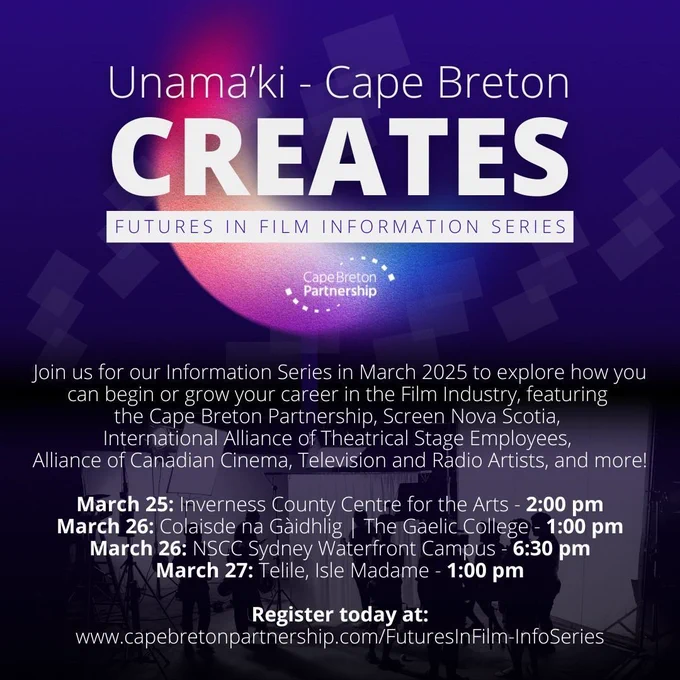 Unama'ki - Cape Breton
CREATES
FUTURES IN FILM INFORMATION SERIES

Cape Breton Partnership

Join us for our Information Series in March 2025 to explore how you can begin or grow your career in the Film Industry, featuring the Cape Breton Partnership, Screen Nova Scotia, International Alliance of Theatrical Stage Employees, Alliance of Canadian Cinema, Television and Radio Artists, and more!

March 25: Inverness County Centre for the Arts - 2:00 pm
March 26: Colaisde na Gàidhlig | The Gaelic College - 1:00 pm
March 26: NSCC Sydney Waterfront Campus - 6:30 pm
March 27: Telile, Isle Madame - 1:00 pm

Register today at:
www.capebretonpartnership.com/FuturesInFilm-InfoSeries